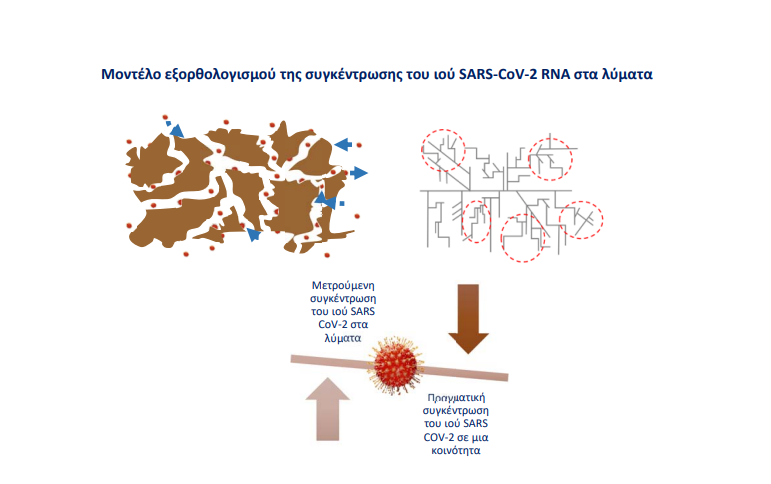 Μοντέλο εξορθολογισμού της συγκέντρωσης του ιού SARS-CoV-2 RNA στα λύματα

Μετρούμενη συγκέντρωση του ιού SARS CoV-2 στα λύματα

Πραγματική συγκέντρωση του ιού SARS COV-2 σε μια κοινότητα